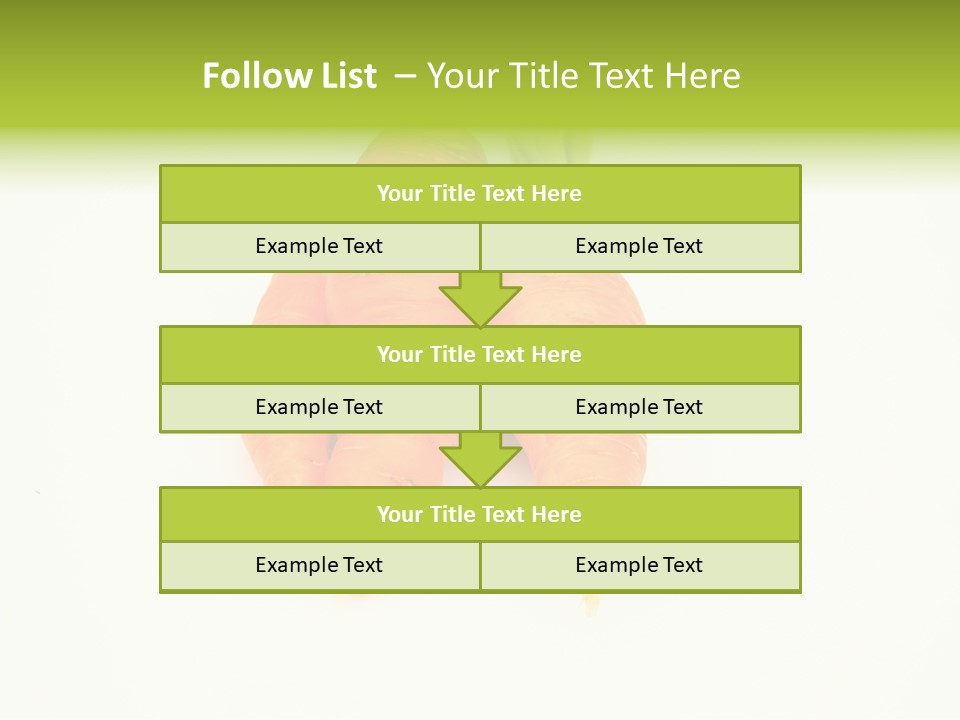 Follow List – Your Title Text Here

Your Title Text Here

Example Text

Example Text

Your Title Text Here

Example Text

Example Text

Your Title Text Here

Example Text

Example Text